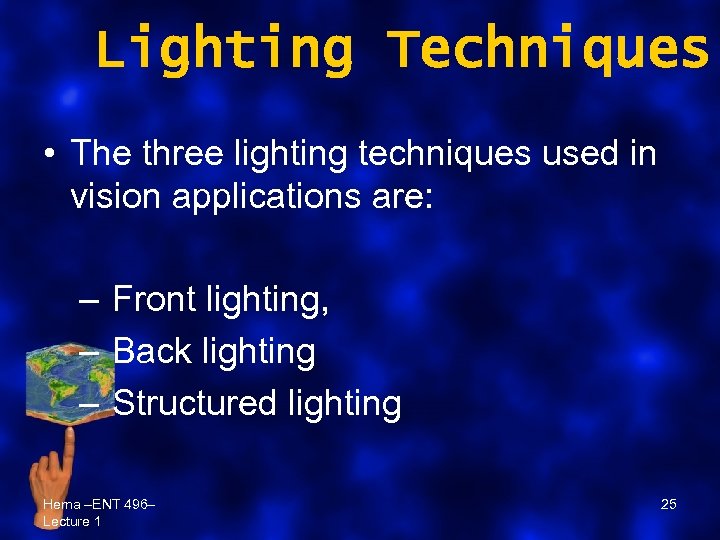 Lighting Techniques

• The three lighting techniques used in vision applications are:

– Front lighting,
– Back lighting
– Structured lighting

Hema –ENT 496– Lecture 1

25